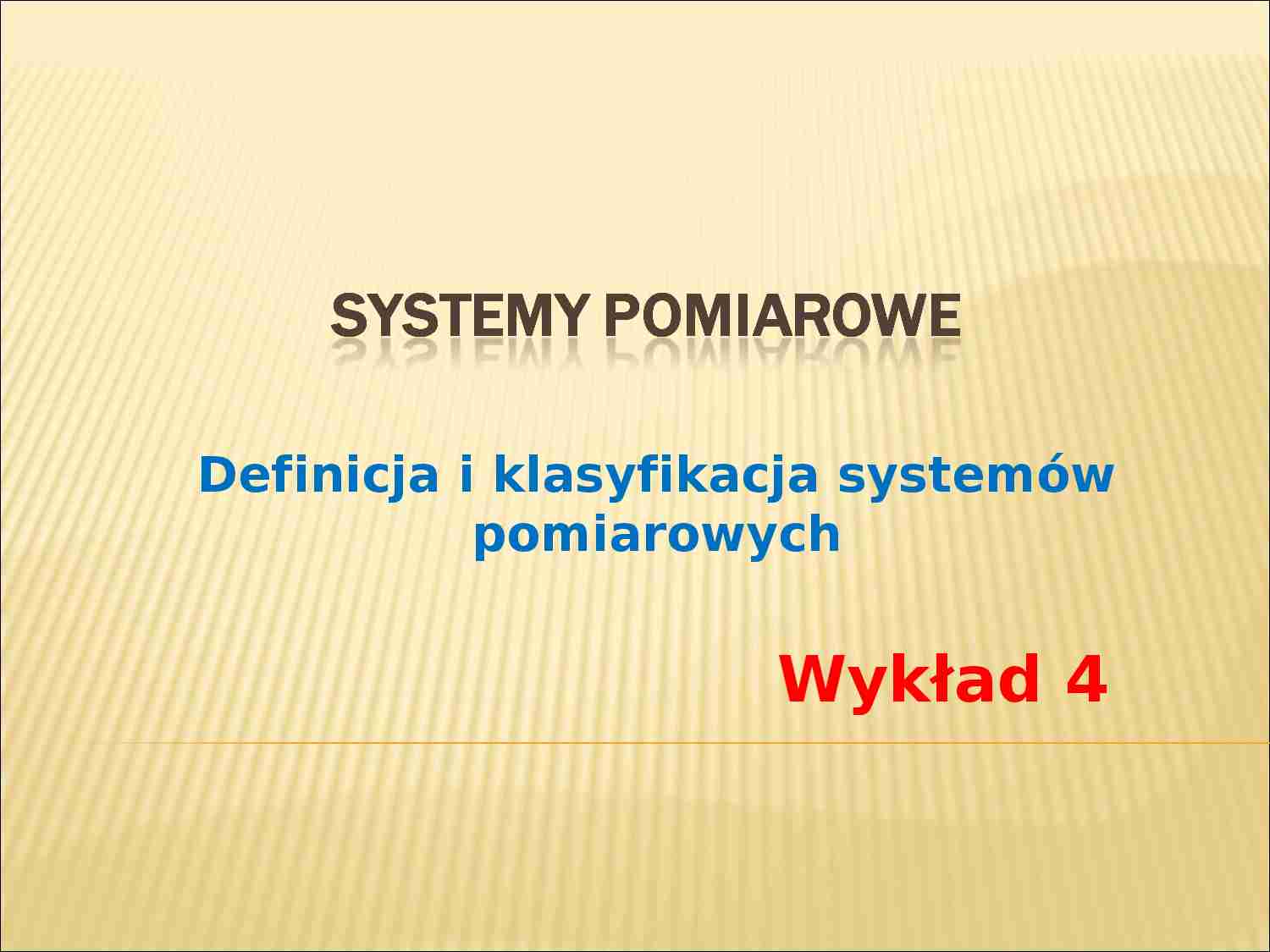 SYSTEMY POMIAROWE

Definicja i klasyfikacja systemów pomiarowych

Wykład 4